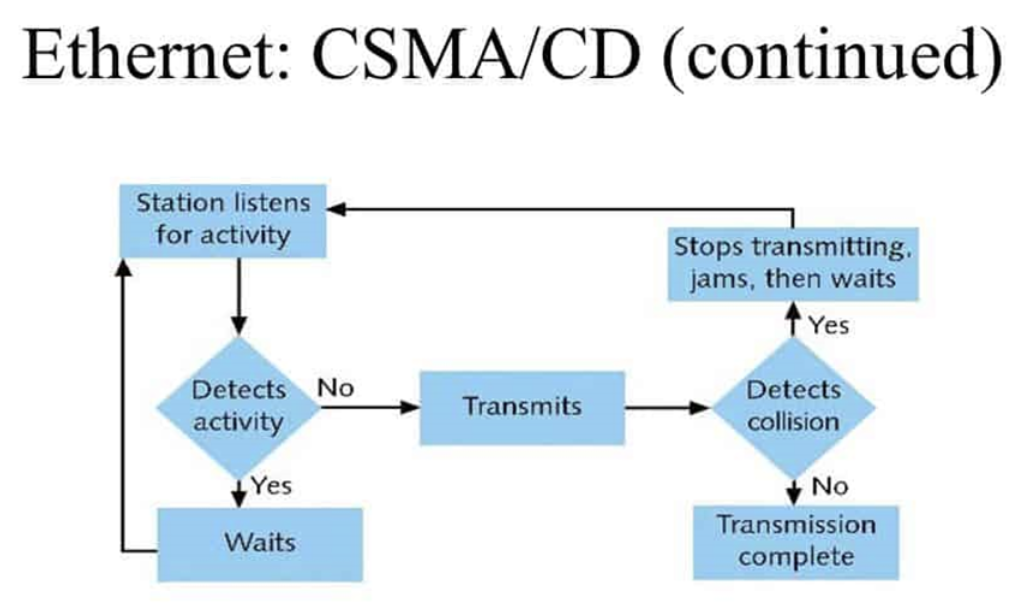 Ethernet: CSMA/CD (continued)

Station listens for activity

Stops transmitting, jams, then waits

Yes

Detects activity

No

Transmits

Detects collision

Yes

No

Waits

Transmission complete